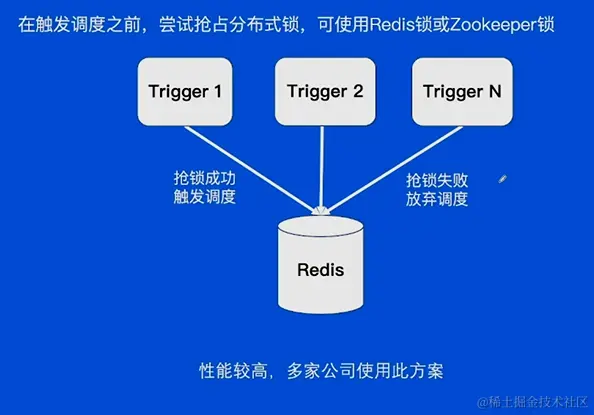 在触发调度之前，尝试抢占分布式锁，可使用Redis锁或Zookeeper锁

Trigger 1

Trigger 2

Trigger N

抢锁成功
触发调度

抢锁失败
放弃调度

Redis

性能较高，多家公司使用此方案

@稀土掘金技术社区